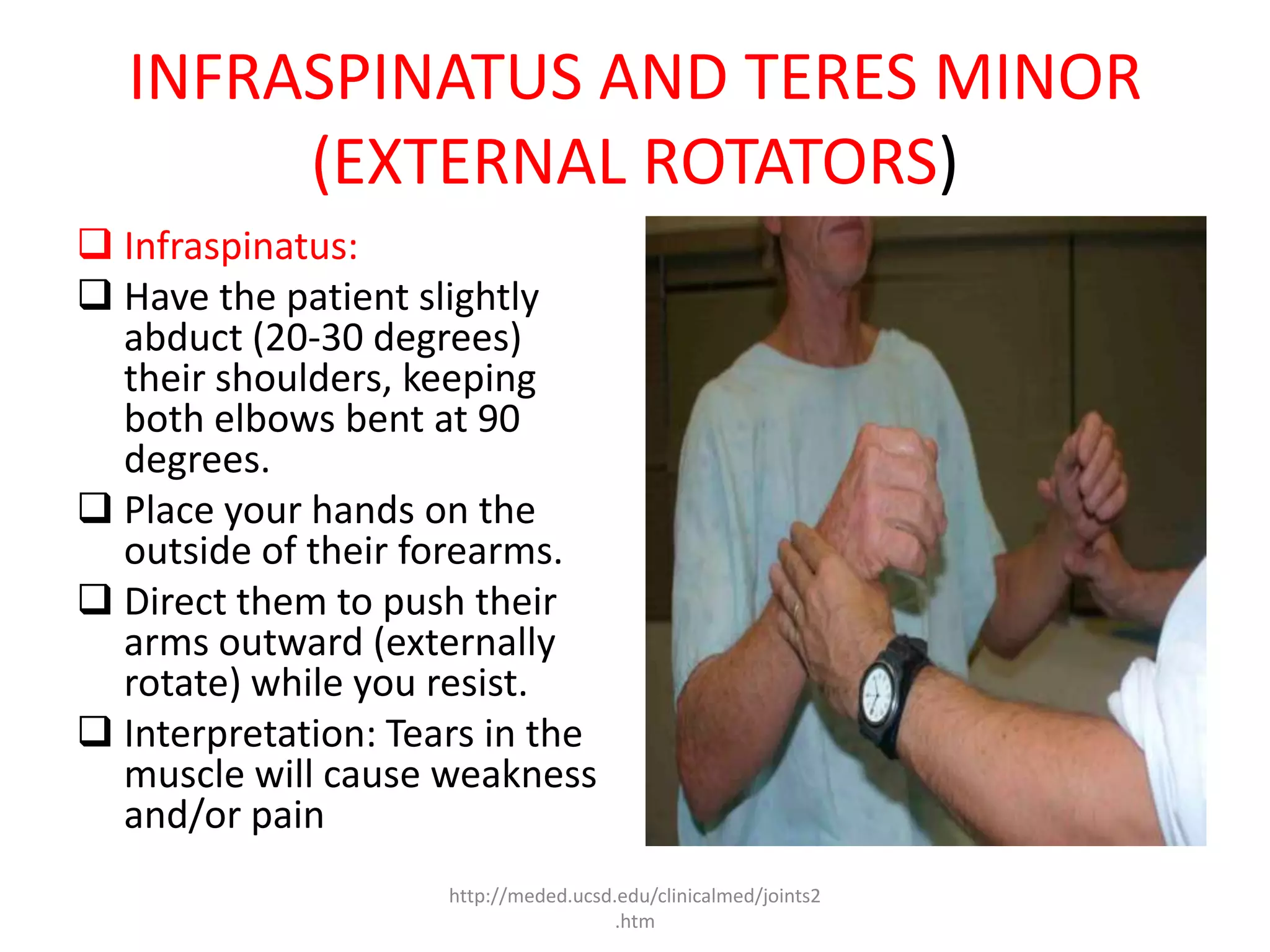 INFRASPINATUS AND TERES MINOR (EXTERNAL ROTATORS)

❑ Infraspinatus:

❑ Have the patient slightly abduct (20-30 degrees) their shoulders, keeping both elbows bent at 90 degrees.

❑ Place your hands on the outside of their forearms.

❑ Direct them to push their arms outward (externally rotate) while you resist.

❑ Interpretation: Tears in the muscle will cause weakness and/or pain

http://meded.ucsd.edu/clinicalmed/joints2.htm